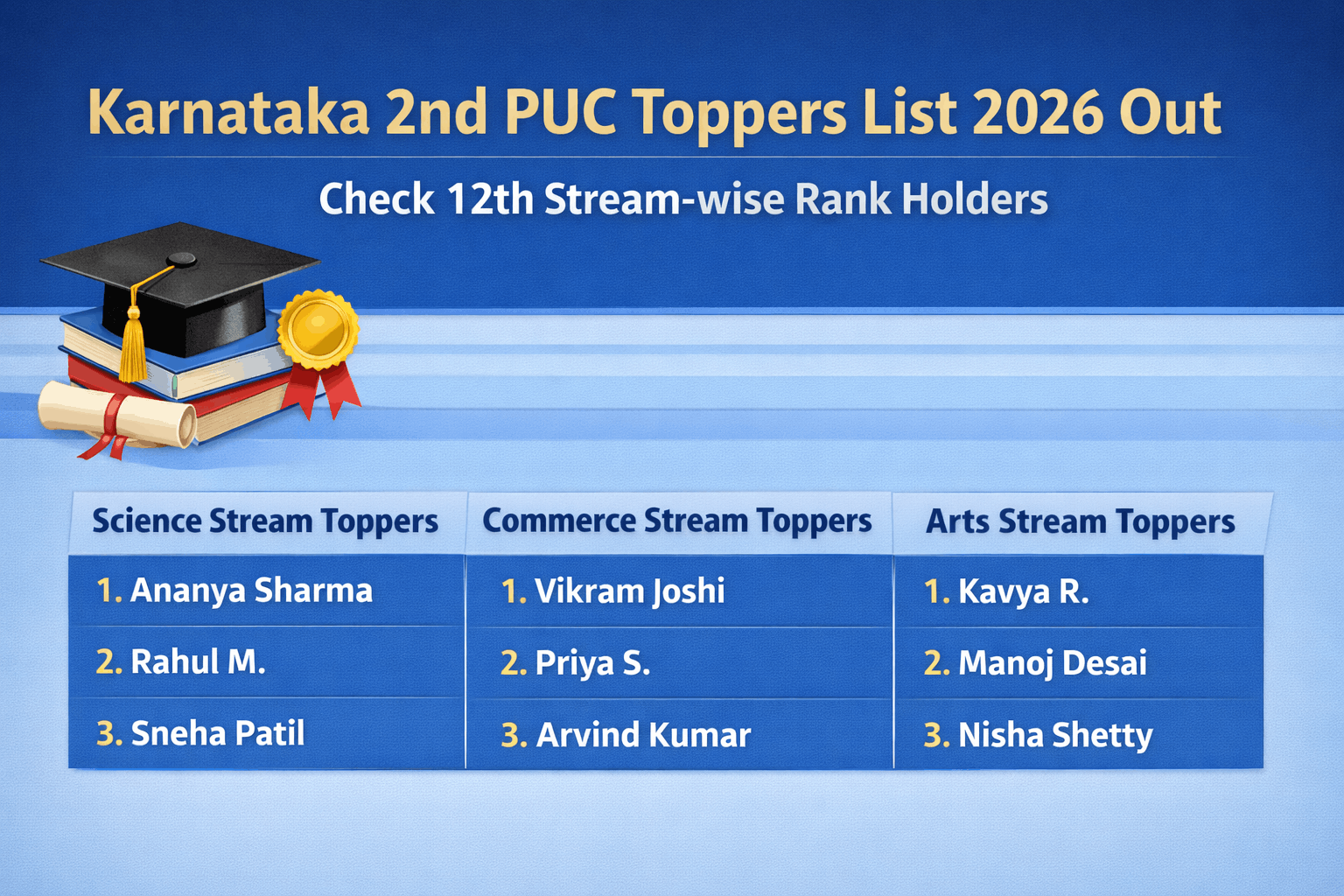 Karnataka 2nd PUC Toppers List 2026 Out

Check 12th Stream-wise Rank Holders

| Science Stream Toppers | Commerce Stream Toppers | Arts Stream Toppers |
|---|---|---|
| 1. Ananya Sharma | 1. Vikram Joshi | 1. Kavya R. |
| 2. Rahul M. | 2. Priya S. | 2. Manoj Desai |
| 3. Sneha Patil | 3. Arvind Kumar | 3. Nisha Shetty |